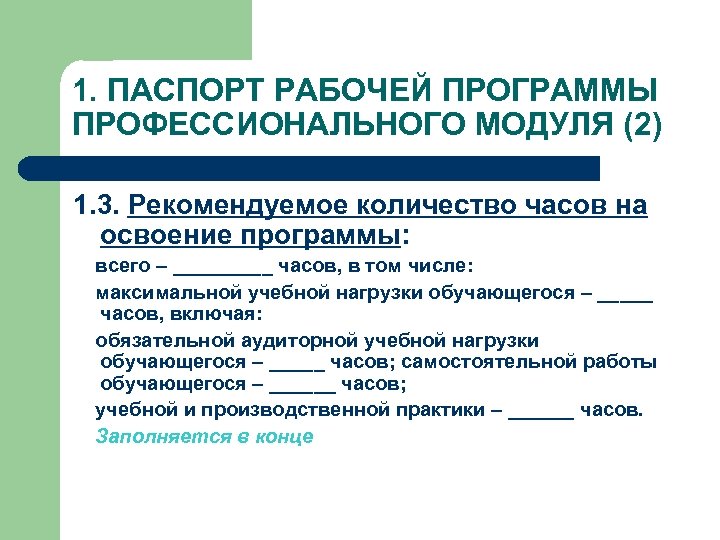 1. ПАСПОРТ РАБОЧЕЙ ПРОГРАММЫ ПРОФЕССИОНАЛЬНОГО МОДУЛЯ (2)

1.3. Рекомендуемое количество часов на освоение программы:

всего – _________ часов, в том числе:

максимальной учебной нагрузки обучающегося – _____ часов, включая:

обязательной аудиторной учебной нагрузки обучающегося – _____ часов; самостоятельной работы обучающегося – ______ часов;

учебной и производственной практики – ______ часов.

Заполняется в конце